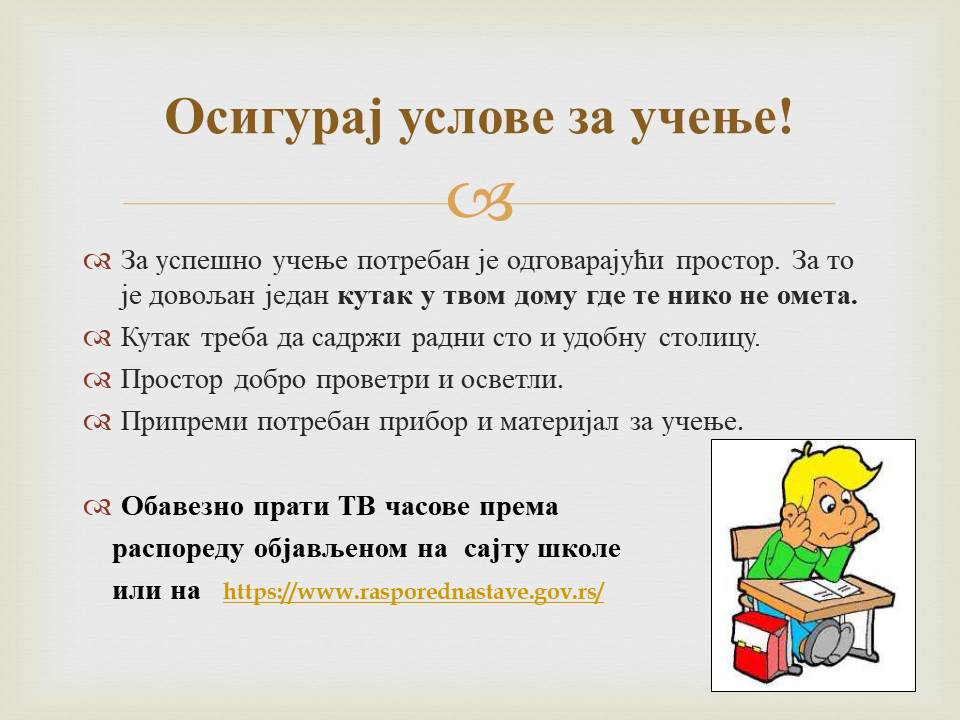 Осигурај услове за учење!

За успешно учење потребан је одговарајући простор. За то је довољан један кутак у твом дому где те нико не омета.

Кутак треба да садржи радни сто и удобну столицу.

Простор добро проветри и осветли.

Припреми потребан прибор и материјал за учење.

Обавезно прати ТВ часове према распореду објављеном на сајту школе или на https://www.rasporednastave.gov.rs/